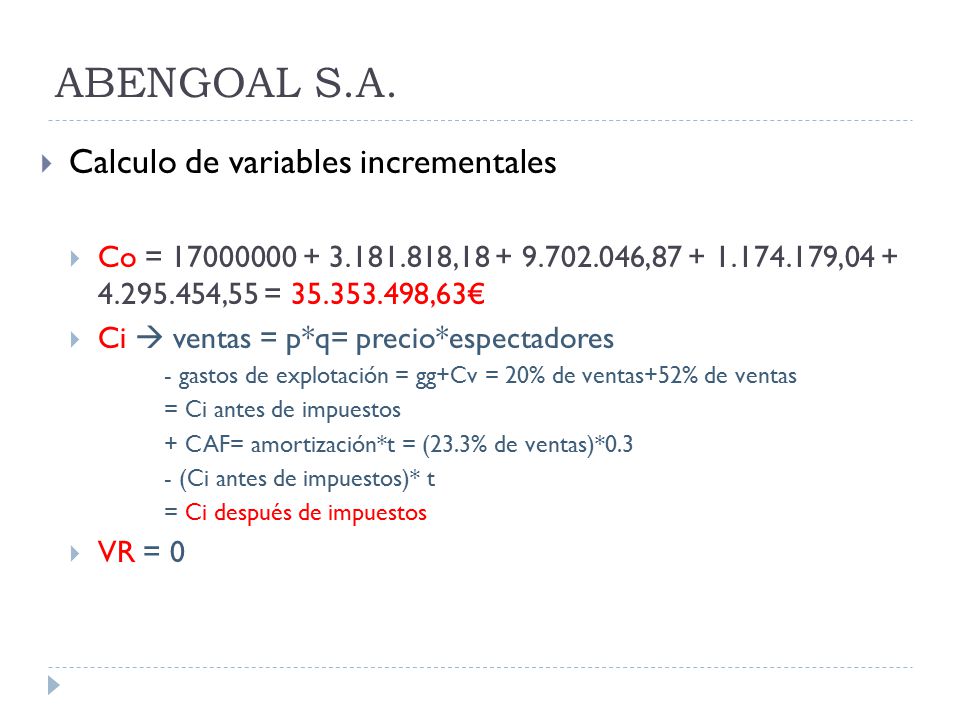 ABENGOAL S.A.

Calculo de variables incrementales

Co = 17000000 + 3.181.818,18 + 9.702.046,87 + 1.174.179,04 + 4.295.454,55 = 35.353.498,63€

Ci → ventas = p*q= precio*espectadores

- gastos de explotación = gg+Cv = 20% de ventas+52% de ventas
= Ci antes de impuestos
+ CAF= amortización*t = (23.3% de ventas)*0.3
- (Ci antes de impuestos)* t
= Ci después de impuestos

VR = 0